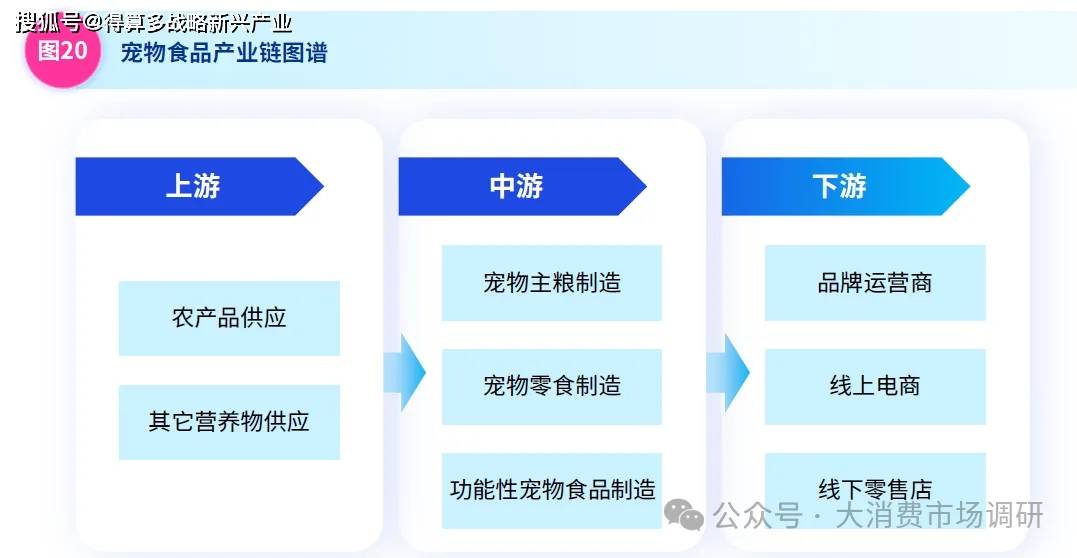 搜狐号@得算多战略新兴产业

图20 宠物食品产业链图谱

上游

农产品供应

其它营养物供应

中游

宠物主粮制造

宠物零食制造

功能性宠物食品制造

下游

品牌运营商

线上电商

线下零售店

公众号 · 大消费市场调研